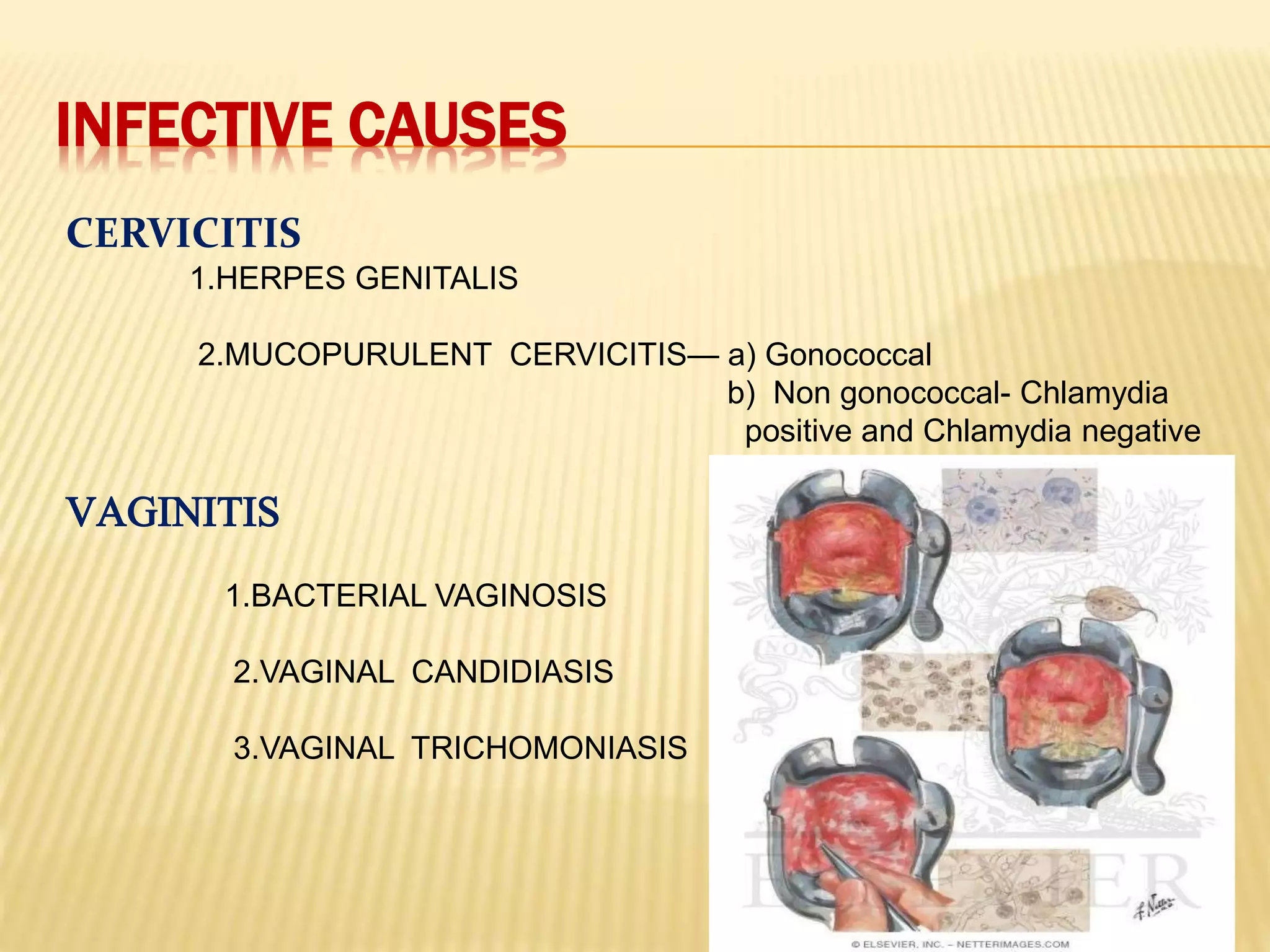 INFECTIVE CAUSES

CERVICITIS

1.HERPES GENITALIS

2.MUCOPURULENT CERVICITIS— a) Gonococcal
b) Non gonococcal- Chlamydia positive and Chlamydia negative

VAGINITIS

1.BACTERIAL VAGINOSIS

2.VAGINAL CANDIDIASIS

3.VAGINAL TRICHOMONIASIS

ELSEVIER

F. Netter

© ELSEVIER, INC. – NETTERIMAGES.COM